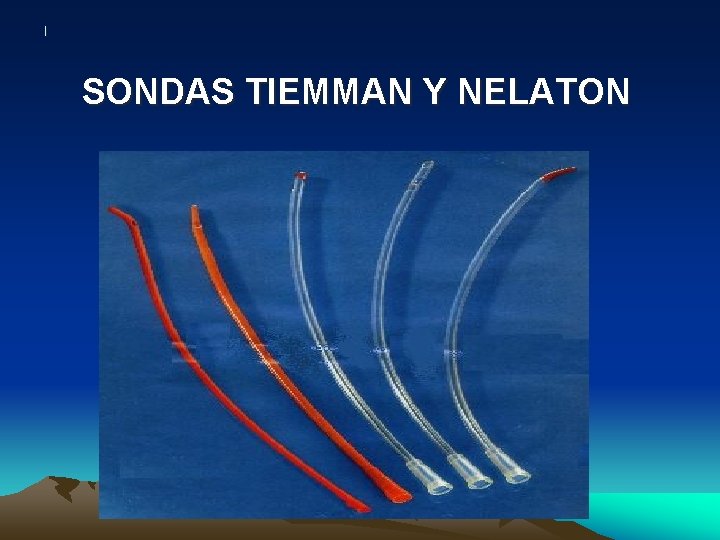 SONDAS TIEMMAN Y NELATON